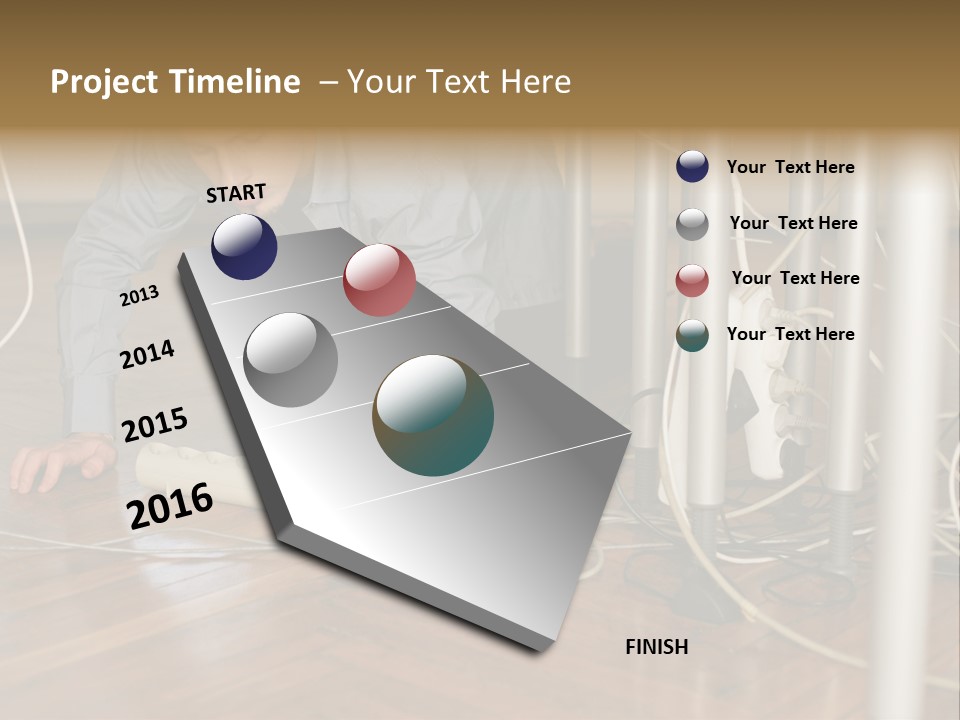 Project Timeline – Your Text Here

START

2013

2014

2015

2016

FINISH

Your Text Here

Your Text Here

Your Text Here

Your Text Here